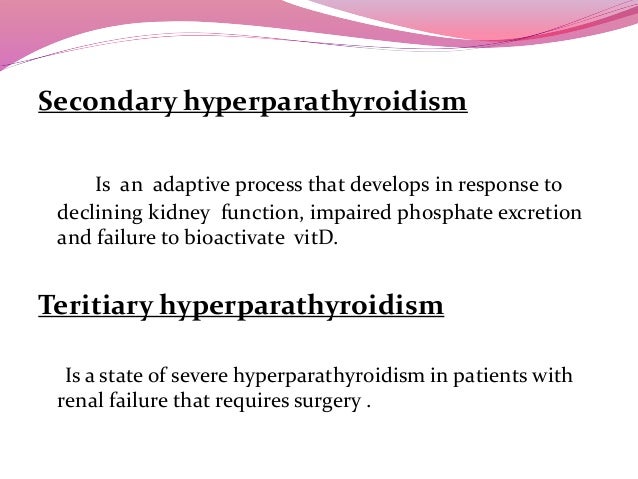 Secondary hyperparathyroidism

Is an adaptive process that develops in response to declining kidney function, impaired phosphate excretion and failure to bioactivate vitD.

Teritiary hyperparathyroidism

Is a state of severe hyperparathyroidism in patients with renal failure that requires surgery .